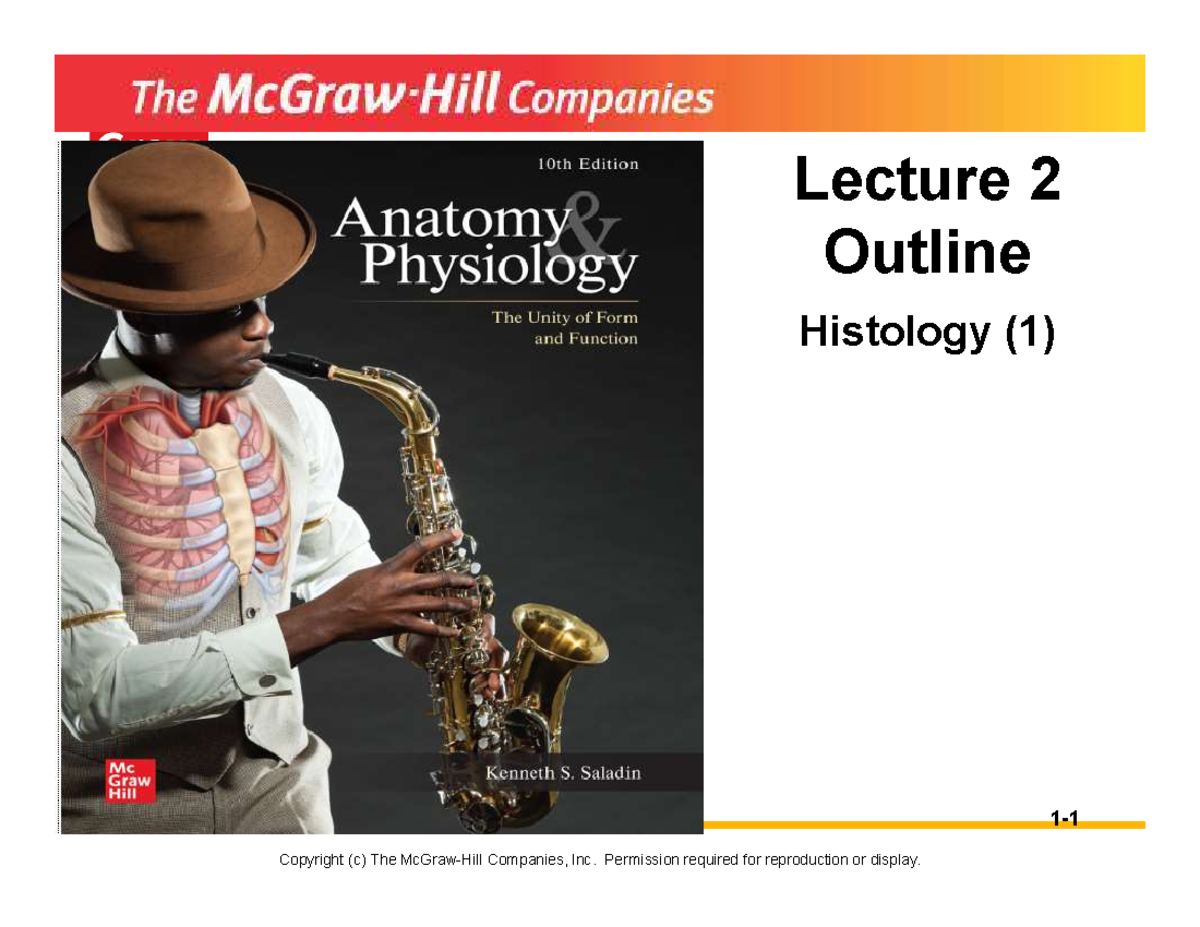 The McGraw-Hill Companies

10th Edition

Anatomy & Physiology

The Unity of Form and Function

Mc Graw Hill

Kenneth S. Saladin

Lecture 2 Outline

Histology (1)

1-1

Copyright (c) The McGraw-Hill Companies, Inc. Permission required for reproduction or display.